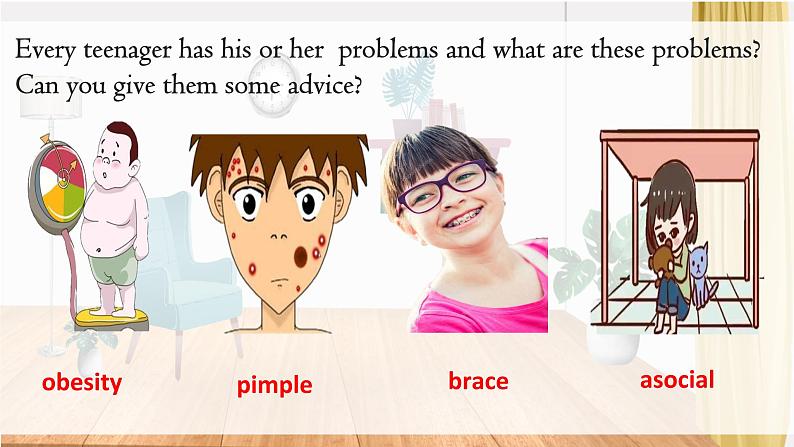 Every teenager has his or her problems and what are these problems? Can you give them some advice?

obesity

pimple

brace

asocial